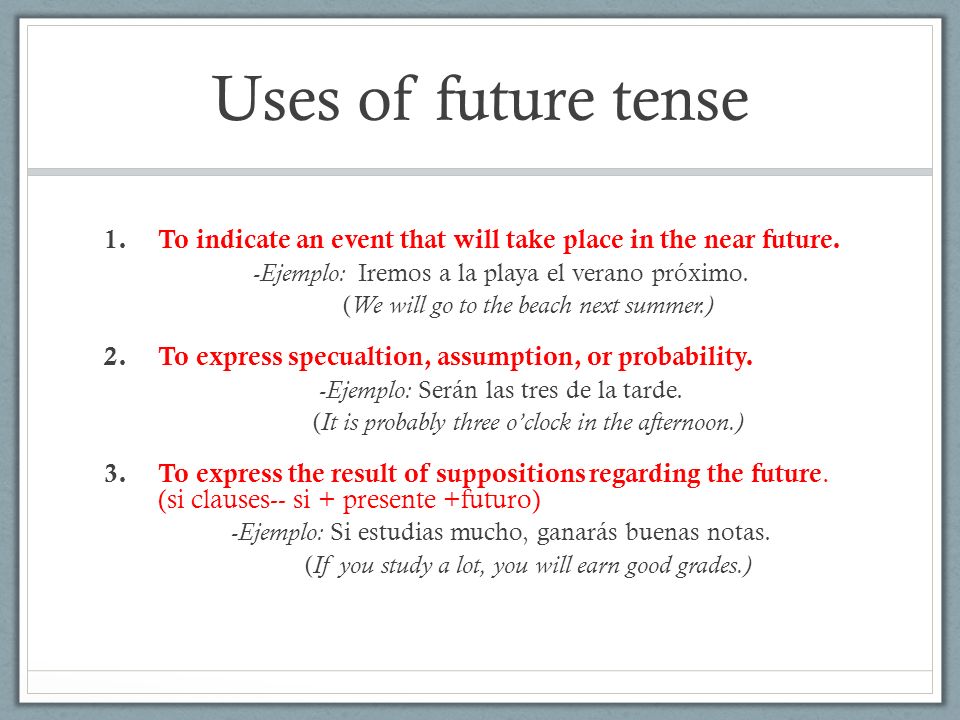 Uses of future tense

1. To indicate an event that will take place in the near future.

-Ejemplo: Iremos a la playa el verano próximo.

(We will go to the beach next summer.)

2. To express specualtion, assumption, or probability.

-Ejemplo: Serán las tres de la tarde.

(It is probably three o'clock in the afternoon.)

3. To express the result of suppositions regarding the future. (si clauses-- si + presente +futuro)

-Ejemplo: Si estudias mucho, ganarás buenas notas.

(If you study a lot, you will earn good grades.)